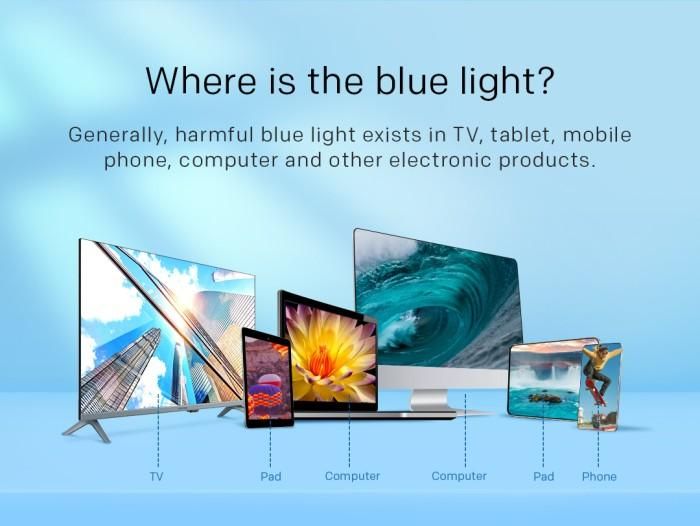 Where is the blue light?

Generally, harmful blue light exists in TV, tablet, mobile phone, computer and other electronic products.

TV

Pad

Computer

Computer

Pad

Phone